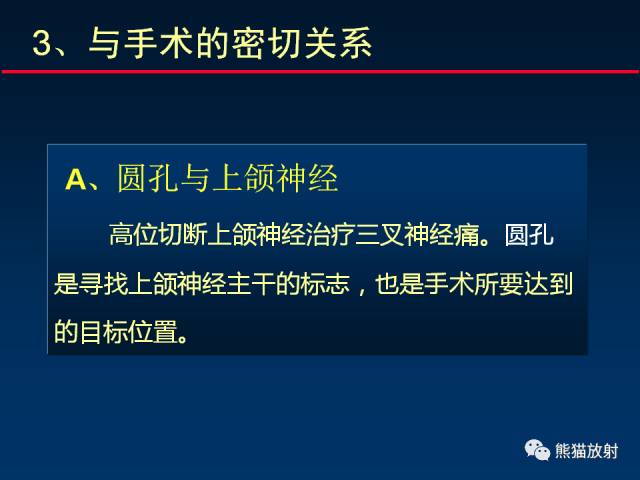 3、与手术的密切关系

A、圆孔与上颌神经

高位切断上颌神经治疗三叉神经痛。圆孔是寻找上颌神经主干的标志，也是手术所要达到的目标位置。

熊猫放射